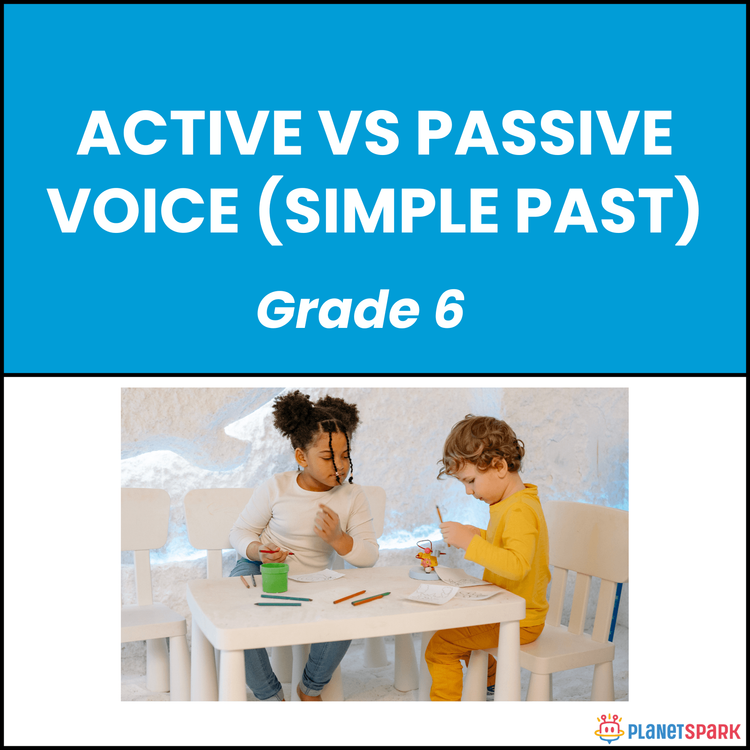 ACTIVE VS PASSIVE VOICE (SIMPLE PAST)

Grade 6

PLANETSPARK